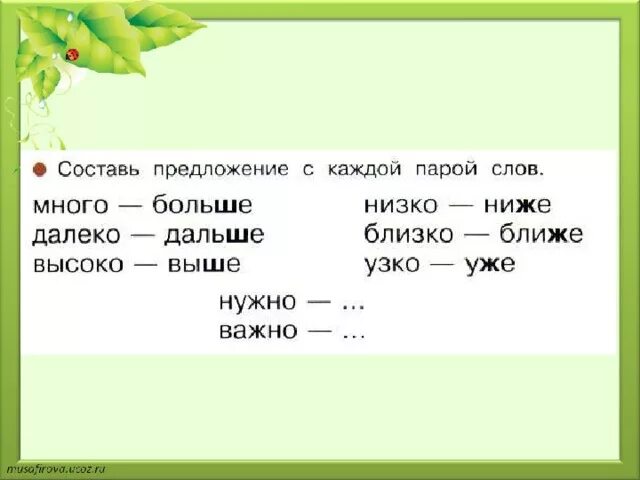 Составь предложение с каждой парой слов.

много — больше
далеко — дальше
высоко — выше

низко — ниже
близко — ближе
узко — уже

нужно — ...
важно — ...

musafirova.ucoz.ru